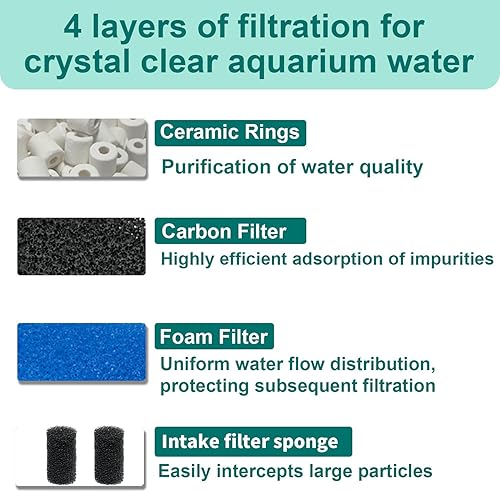 4 layers of filtration for crystal clear aquarium water

Ceramic Rings
Purification of water quality

Carbon Filter
Highly efficient adsorption of impurities

Foam Filter
Uniform water flow distribution, protecting subsequent filtration

Intake filter sponge
Easily intercepts large particles